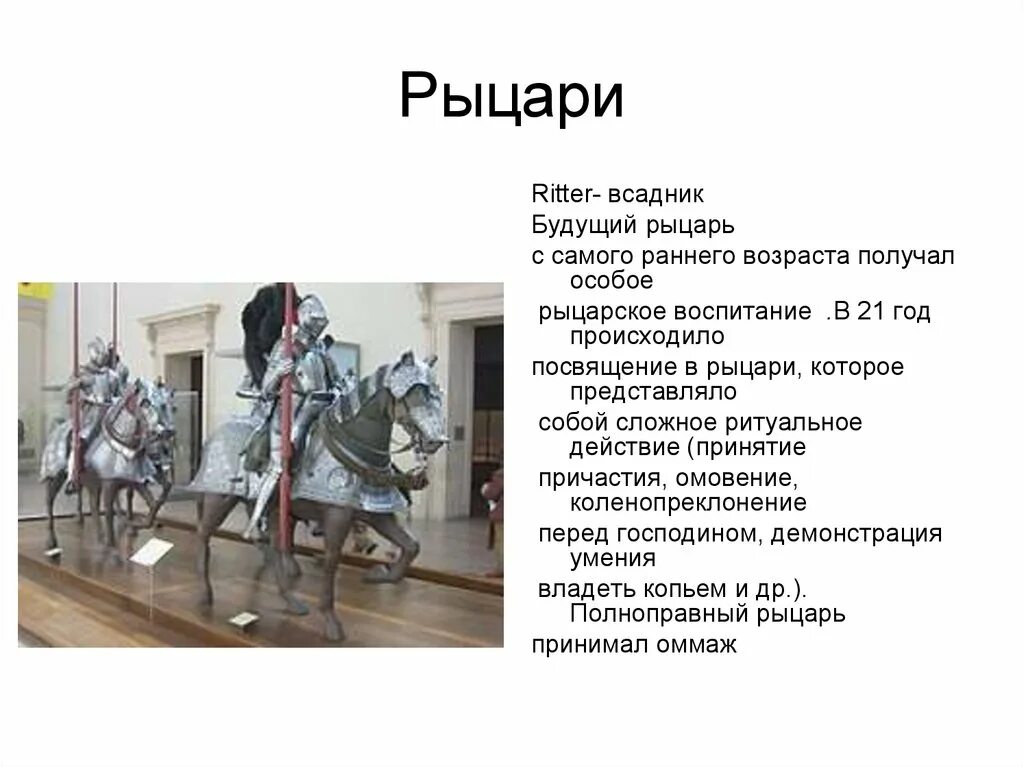 Рыцари

Ritter- всадник

Будущий рыцарь

с самого раннего возраста получал особое

рыцарское воспитание .В 21 год происходило

посвящение в рыцари, которое представляло

собой сложное ритуальное действие (принятие

причастия, омовение, коленопреклонение

перед господином, демонстрация умения

владеть копьем и др.). Полноправный рыцарь

принимал оммаж